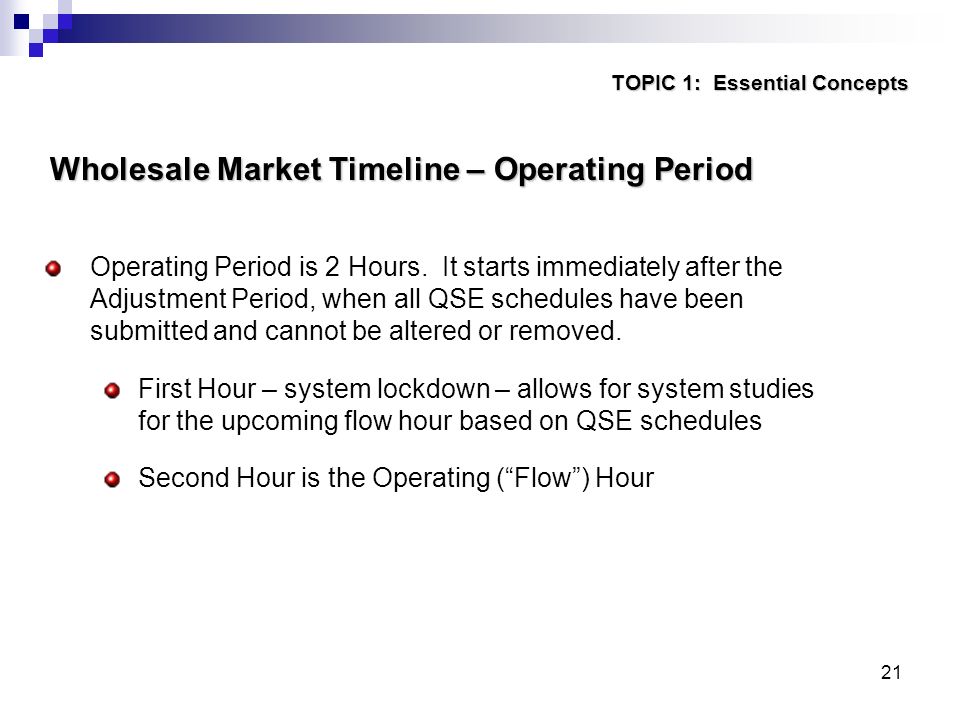 TOPIC 1: Essential Concepts

Wholesale Market Timeline – Operating Period

Operating Period is 2 Hours. It starts immediately after the Adjustment Period, when all QSE schedules have been submitted and cannot be altered or removed.

First Hour – system lockdown – allows for system studies for the upcoming flow hour based on QSE schedules

Second Hour is the Operating (“Flow”) Hour

21